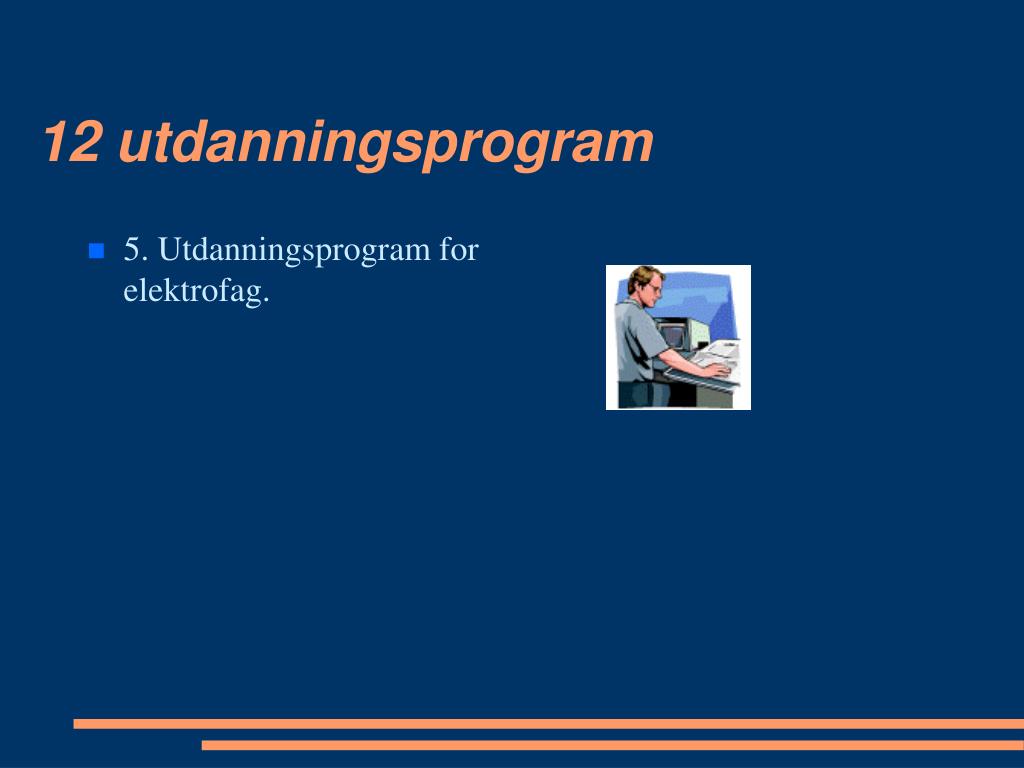 12 utdanningsprogram

5. Utdanningsprogram for elektrofag.